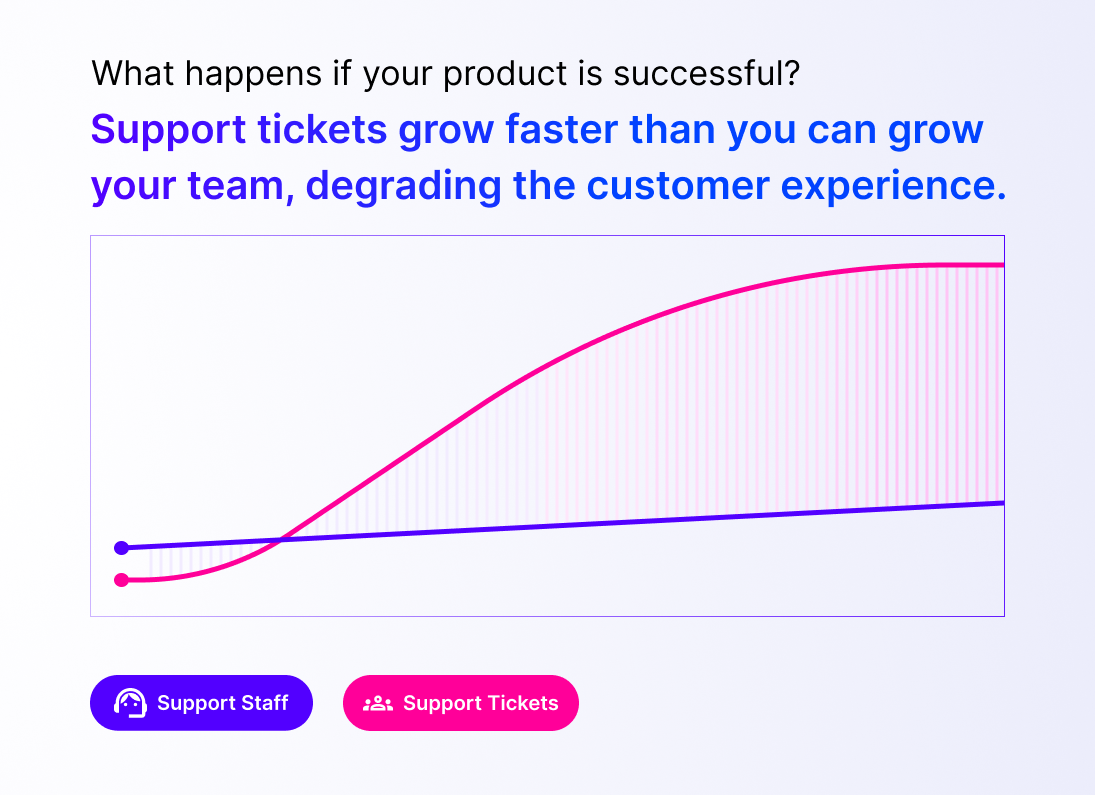 What happens if your product is successful?

Support tickets grow faster than you can grow your team, degrading the customer experience.

Support Staff

Support Tickets